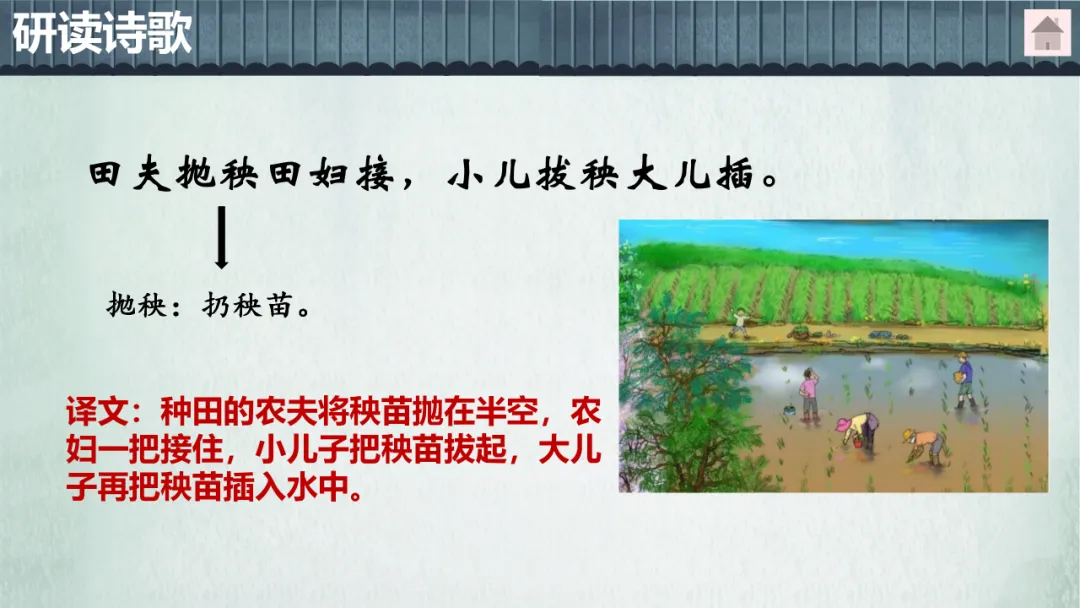 研读诗歌

田夫抛秧田妇接，小儿拔秧大儿插。

抛秧：扔秧苗。

译文：种田的农夫将秧苗抛在半空，农妇一把接住，小儿子把秧苗拔起，大儿子再把秧苗插入水中。